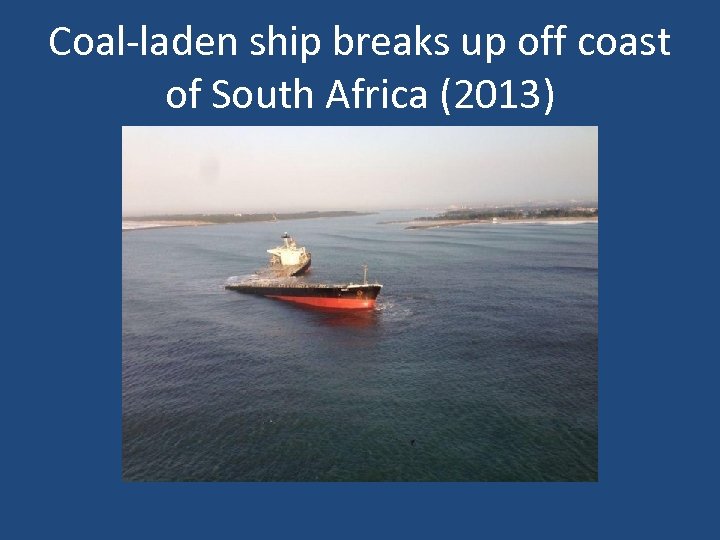 Coal-laden ship breaks up off coast of South Africa (2013)